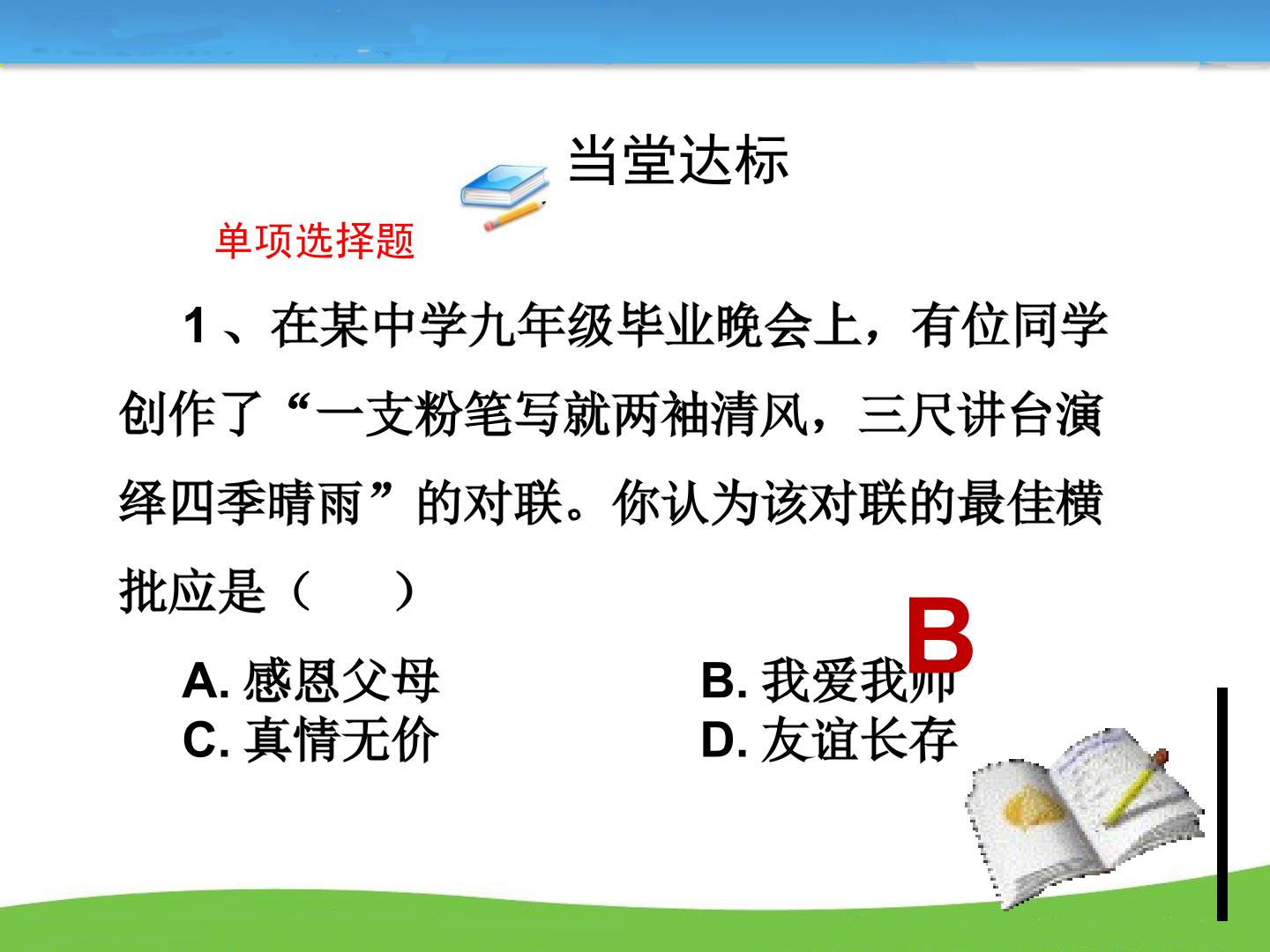 当堂达标

单项选择题

1、在某中学九年级毕业晚会上，有位同学创作了“一支粉笔写就两袖清风，三尺讲台演绎四季晴雨”的对联。你认为该对联的最佳横批应是（　　）

B

A. 感恩父母
B. 我爱我师
C. 真情无价
D. 友谊长存